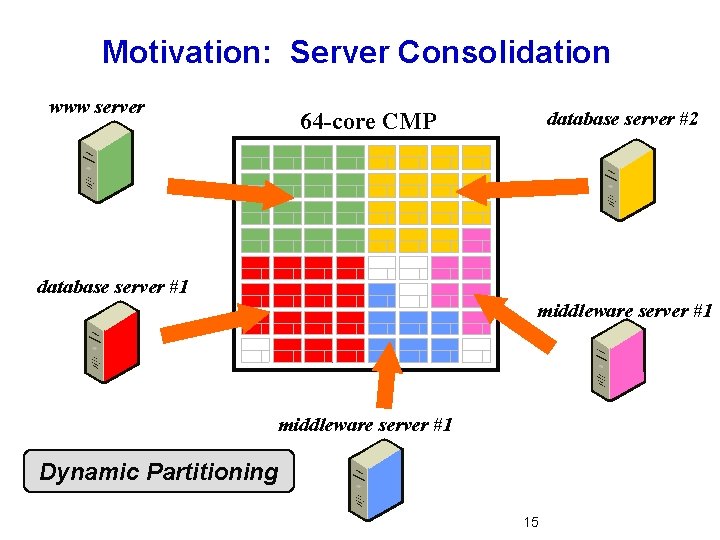 Motivation: Server Consolidation

www server

64-core CMP

database server #2

database server #1

middleware server #1

middleware server #1

Dynamic Partitioning

15